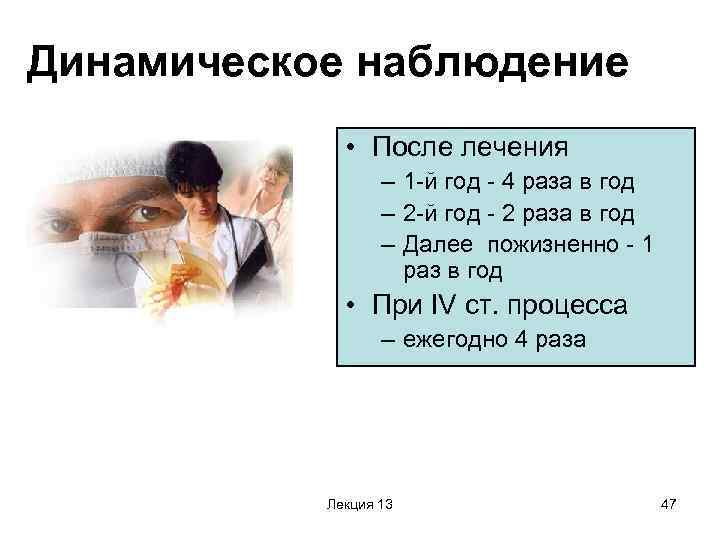 Динамическое наблюдение

• После лечения
– 1-й год - 4 раза в год
– 2-й год - 2 раза в год
– Далее пожизненно - 1 раз в год
• При IV ст. процесса
– ежегодно 4 раза

Лекция 13

47